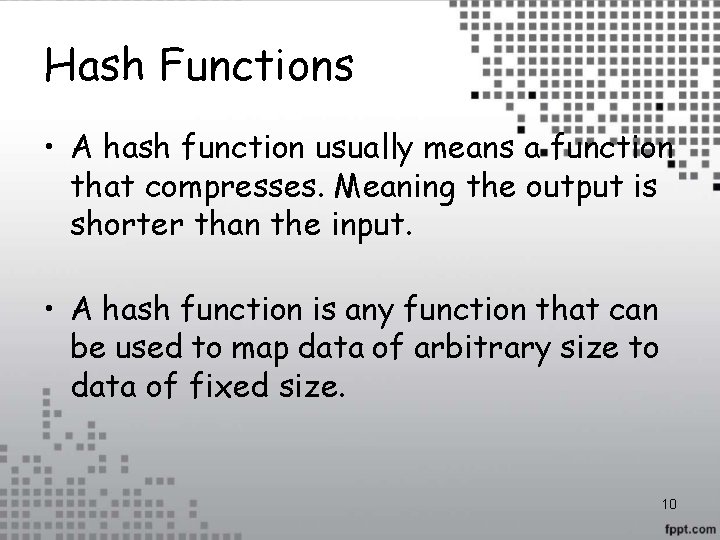 Hash Functions

• A hash function usually means a function that compresses. Meaning the output is shorter than the input.

• A hash function is any function that can be used to map data of arbitrary size to data of fixed size.

10

fppt.com